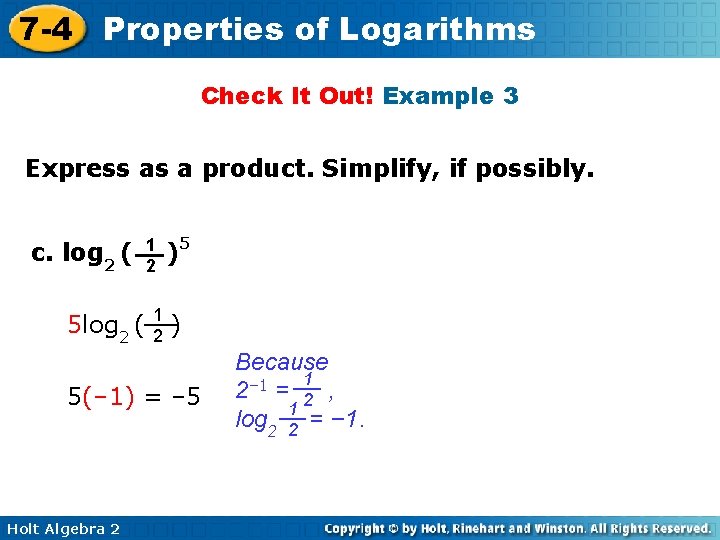 7-4 Properties of Logarithms

Check It Out! Example 3

Express as a product. Simplify, if possibly.

c. $\log_2 (\frac{1}{2})^5$

$5\log_2 (\frac{1}{2})$

$5(-1) = -5$

Because $2^{-1} = \frac{1}{2}$, $\log_2 \frac{1}{2} = -1$.

Holt Algebra 2

Copyright © by Holt, Rinehart and Winston. All Rights Reserved.